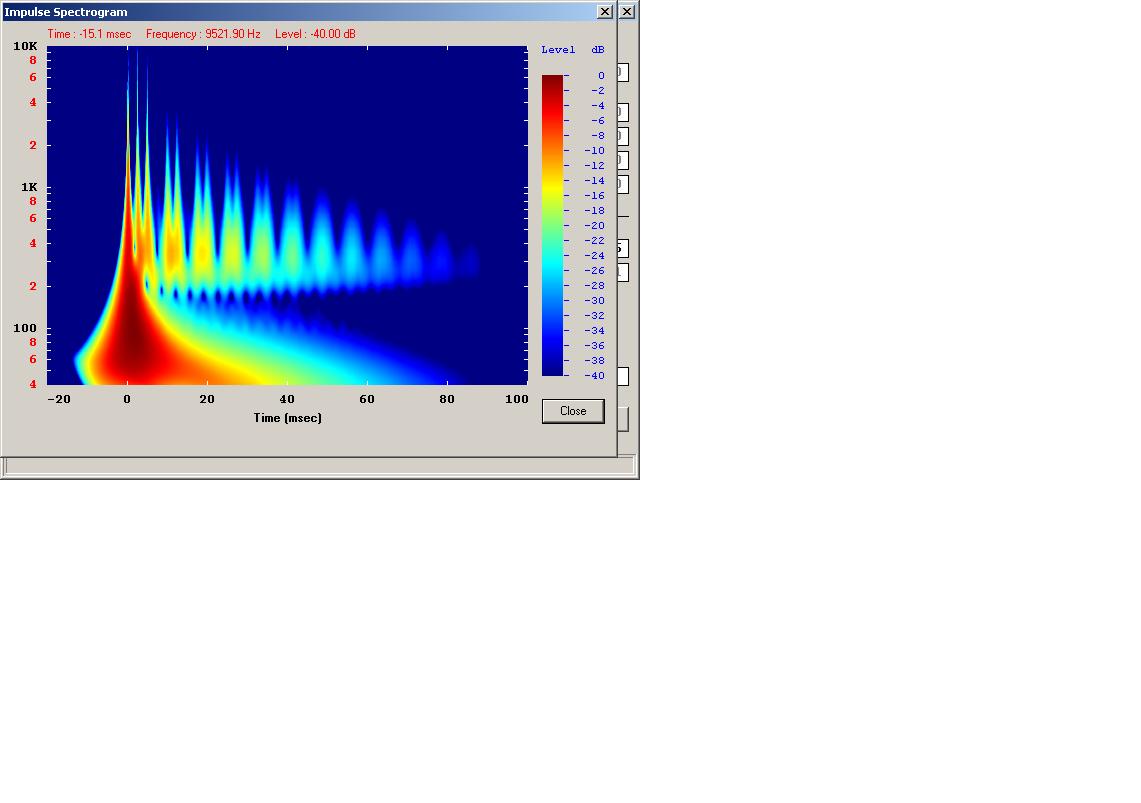 Impulse Spectrogram

Time : -15.1 msec   Frequency : 9521.90 Hz   Level : -40.00 dB

10K
8
6
4
2
1K
8
6
4
2
100
8
6
4

-20 0 20 40 60 80 100
Time (msec)

Level dB
0
-2
-4
-6
-8
-10
-12
-14
-16
-18
-20
-22
-24
-26
-28
-30
-32
-34
-36
-38
-40

Close